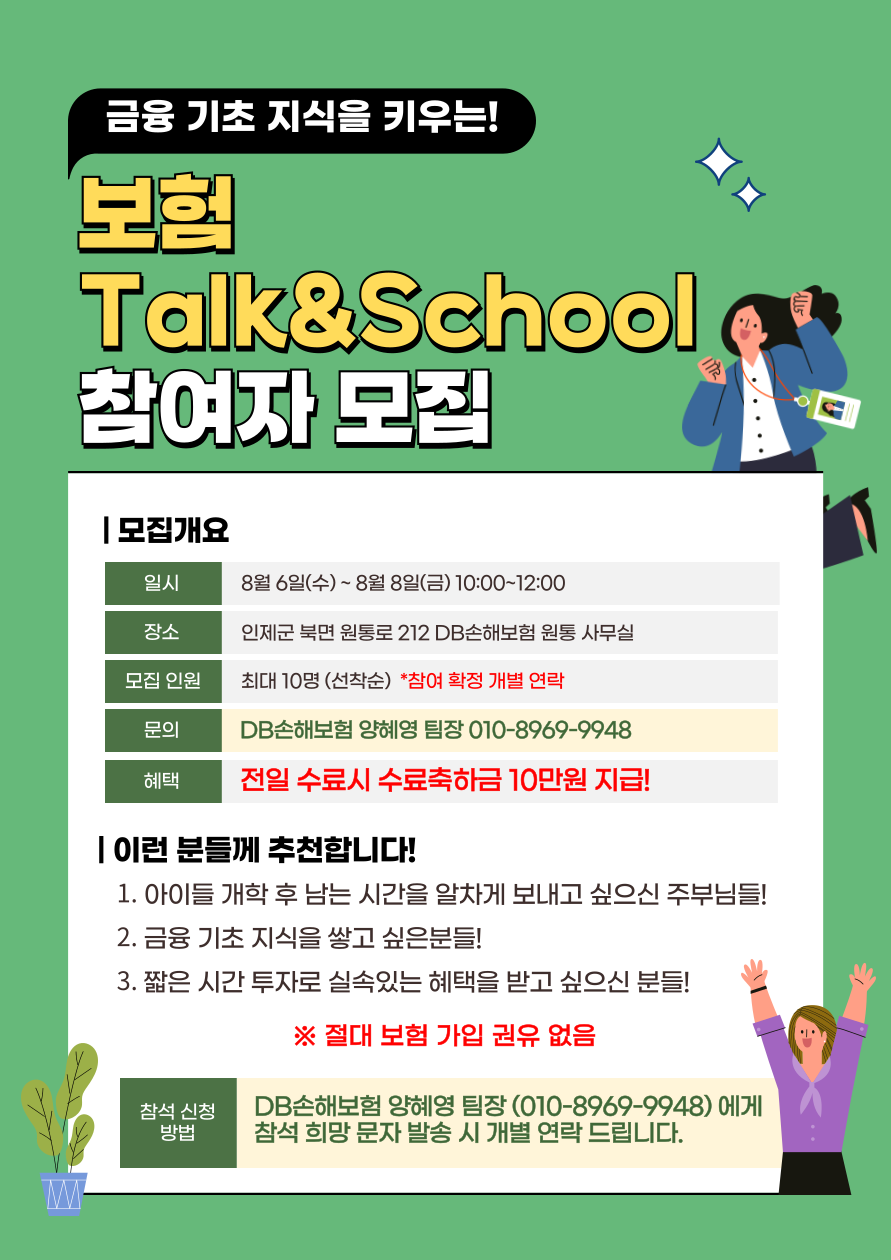 금융 기초 지식을 키우는!

보험
Talk&School
참여자 모집

| 모집개요

| 일시 | 8월 6일(수) ~ 8월 8일(금) 10:00~12:00 |
|---|---|
| 장소 | 인제군 북면 원통로 212 DB손해보험 원통 사무실 |
| 모집 인원 | 최대 10명 (선착순) *참여 확정 개별 연락 |
| 문의 | DB손해보험 양혜영 팀장 010-8969-9948 |
| 혜택 | 전일 수료시 수료축하금 10만원 지급! |

| 이런 분들께 추천합니다!

1. 아이들 개학 후 남는 시간을 알차게 보내고 싶으신 주부님들!
2. 금융 기초 지식을 쌓고 싶은분들!
3. 짧은 시간 투자로 실속있는 혜택을 받고 싶으신 분들!

※ 절대 보험 가입 권유 없음

| 참석 신청 방법 | DB손해보험 양혜영 팀장 (010-8969-9948) 에게 참석 희망 문자 발송 시 개별 연락 드립니다. |
|---|---|